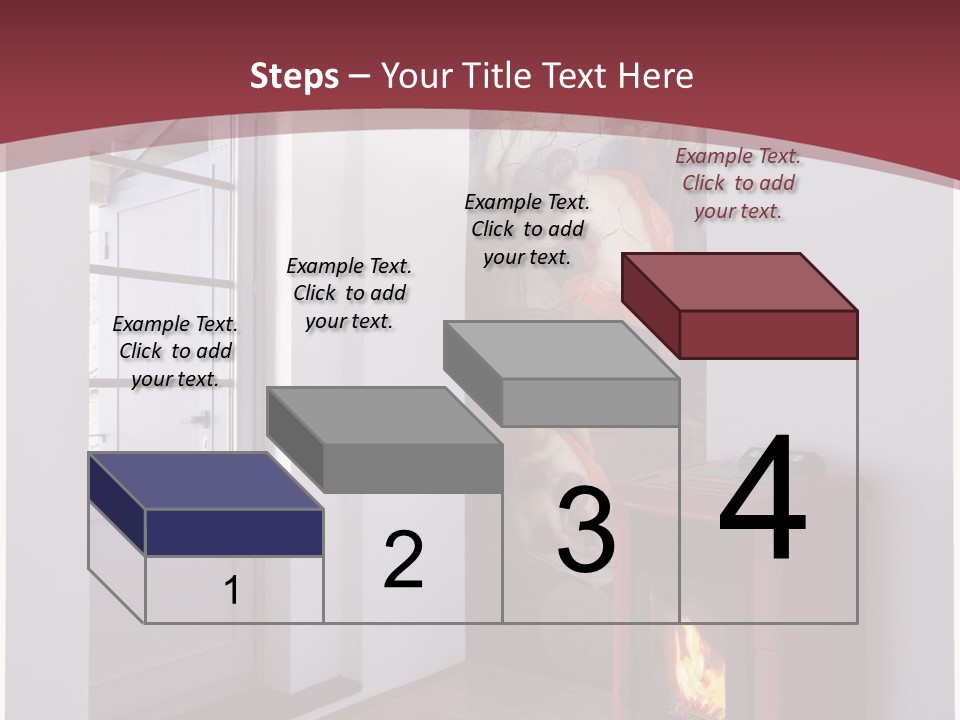 Steps – Your Title Text Here

Example Text. Click to add your text.

Example Text. Click to add your text.

Example Text. Click to add your text.

Example Text. Click to add your text.

1

2

3

4